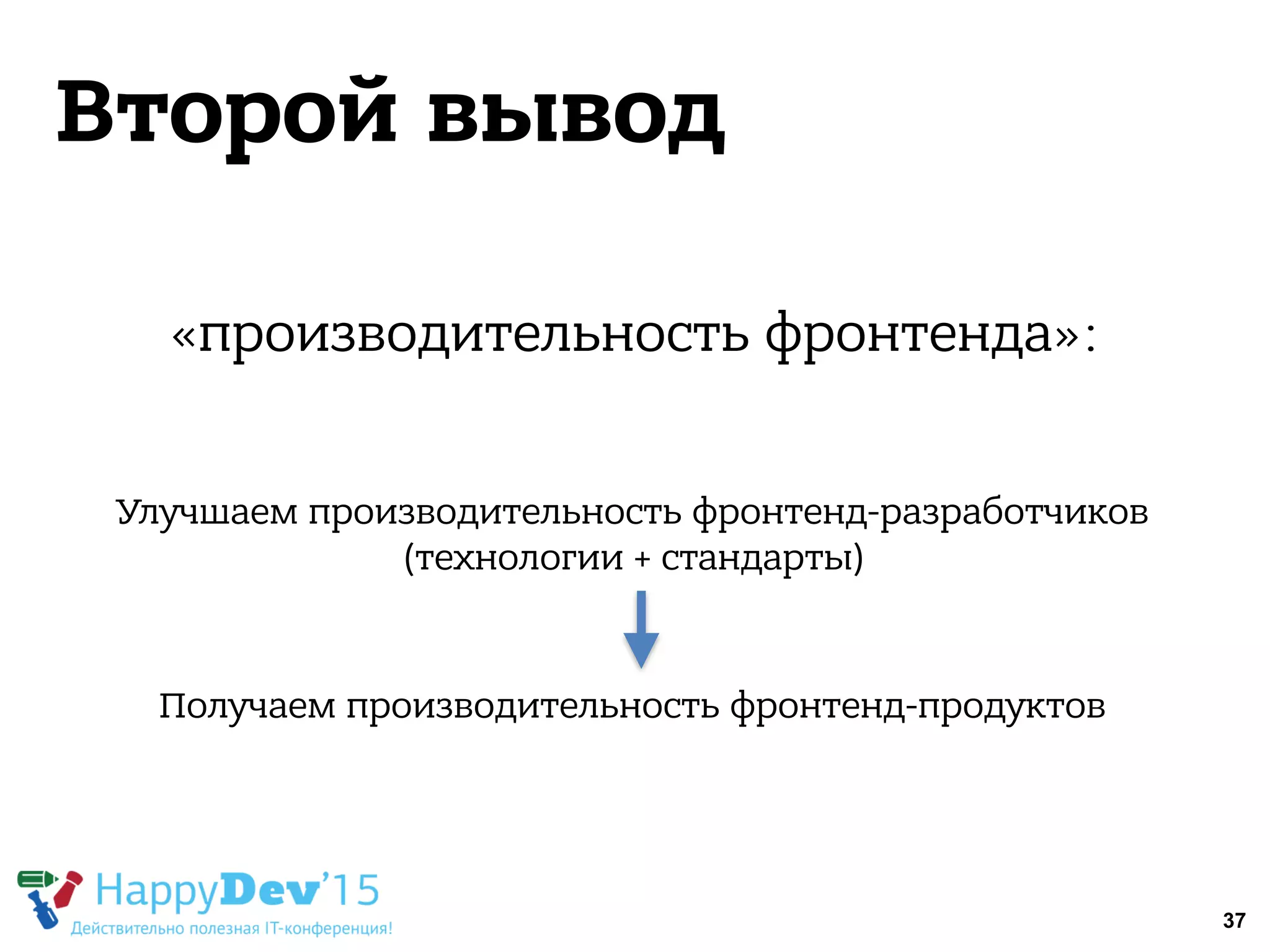 Второй вывод

«производительность фронтенда»:

Улучшаем производительность фронтенд-разработчиков (технологии + стандарты)

Получаем производительность фронтенд-продуктов

HappyDev'15
Действительно полезная IT-конференция!

37